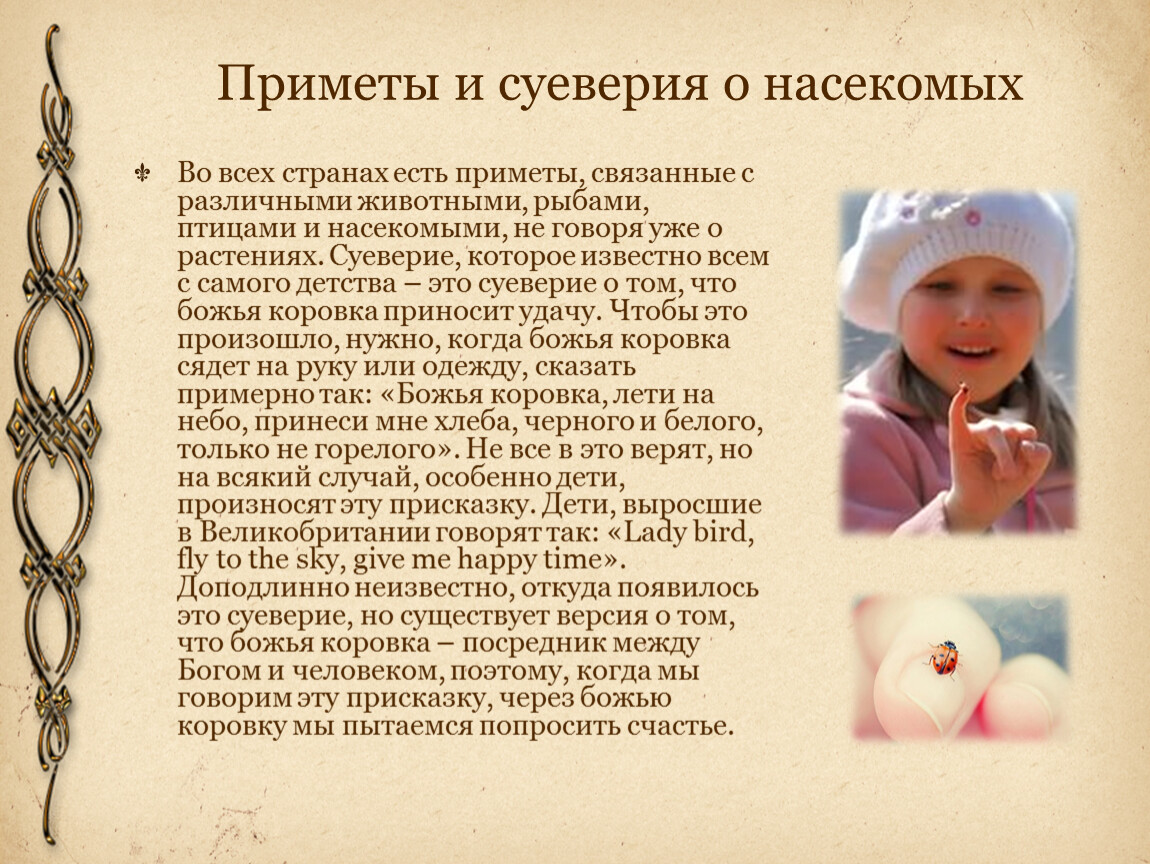 Приметы и суеверия о насекомых

Во всех странах есть приметы, связанные с различными животными, рыбами, птицами и насекомыми, не говоря уже о растениях. Суеверие, которое известно всем с самого детства – это суеверие о том, что божья коровка приносит удачу. Чтобы это произошло, нужно, когда божья коровка сядет на руку или одежду, сказать примерно так: «Божья коровка, лети на небо, принеси мне хлеба, черного и белого, только не горелого». Не все в это верят, но на всякий случай, особенно дети, произносят эту присказку. Дети, выросшие в Великобритании говорят так: «Lady bird, fly to the sky, give me happy time». Доподлинно неизвестно, откуда появилось это суеверие, но существует версия о том, что божья коровка – посредник между Богом и человеком, поэтому, когда мы говорим эту присказку, через божью коровку мы пытаемся попросить счастье.